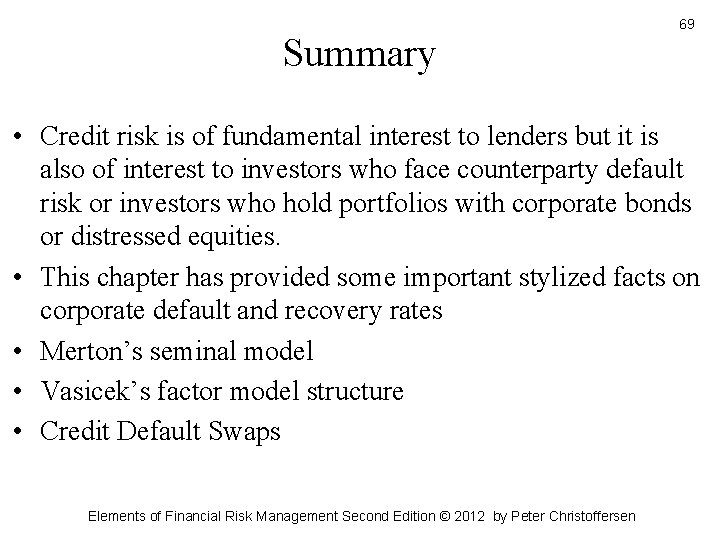 69

Summary

• Credit risk is of fundamental interest to lenders but it is also of interest to investors who face counterparty default risk or investors who hold portfolios with corporate bonds or distressed equities.
• This chapter has provided some important stylized facts on corporate default and recovery rates
• Merton's seminal model
• Vasicek's factor model structure
• Credit Default Swaps

Elements of Financial Risk Management Second Edition © 2012 by Peter Christoffersen